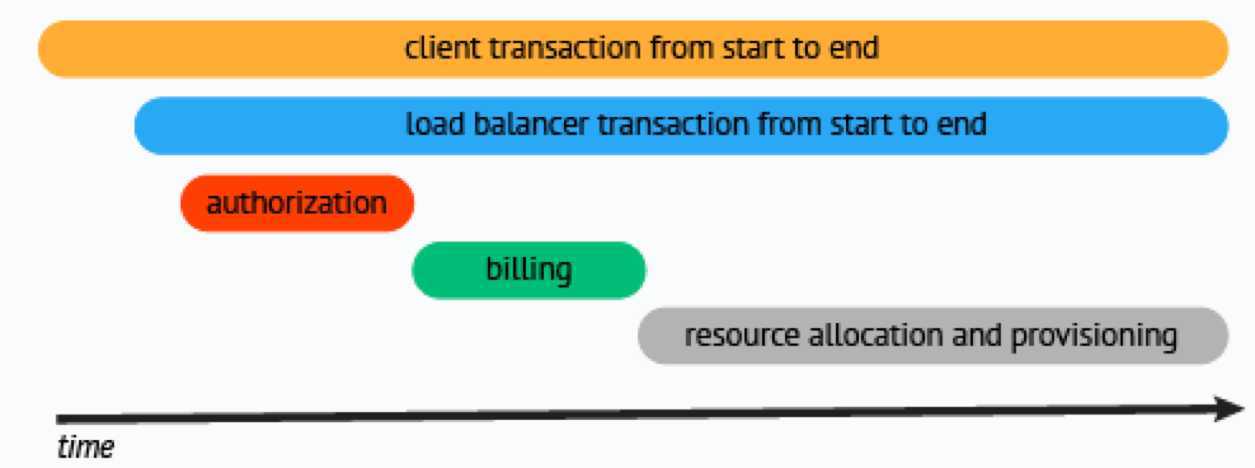 client transaction from start to end

load balancer transaction from start to end

authorization

billing

resource allocation and provisioning

time